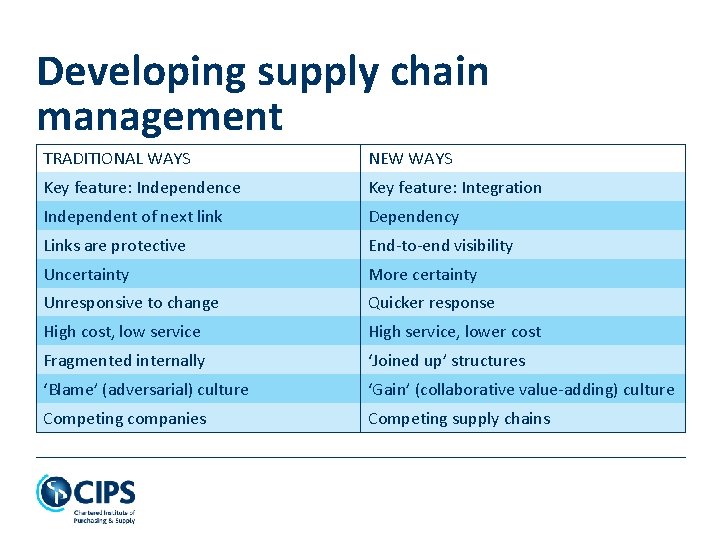 Developing supply chain management

| TRADITIONAL WAYS | NEW WAYS |
|---|---|
| Key feature: Independence | Key feature: Integration |
| Independent of next link | Dependency |
| Links are protective | End-to-end visibility |
| Uncertainty | More certainty |
| Unresponsive to change | Quicker response |
| High cost, low service | High service, lower cost |
| Fragmented internally | 'Joined up' structures |
| 'Blame' (adversarial) culture | 'Gain' (collaborative value-adding) culture |
| Competing companies | Competing supply chains |

CIPS
Chartered Institute of Purchasing & Supply